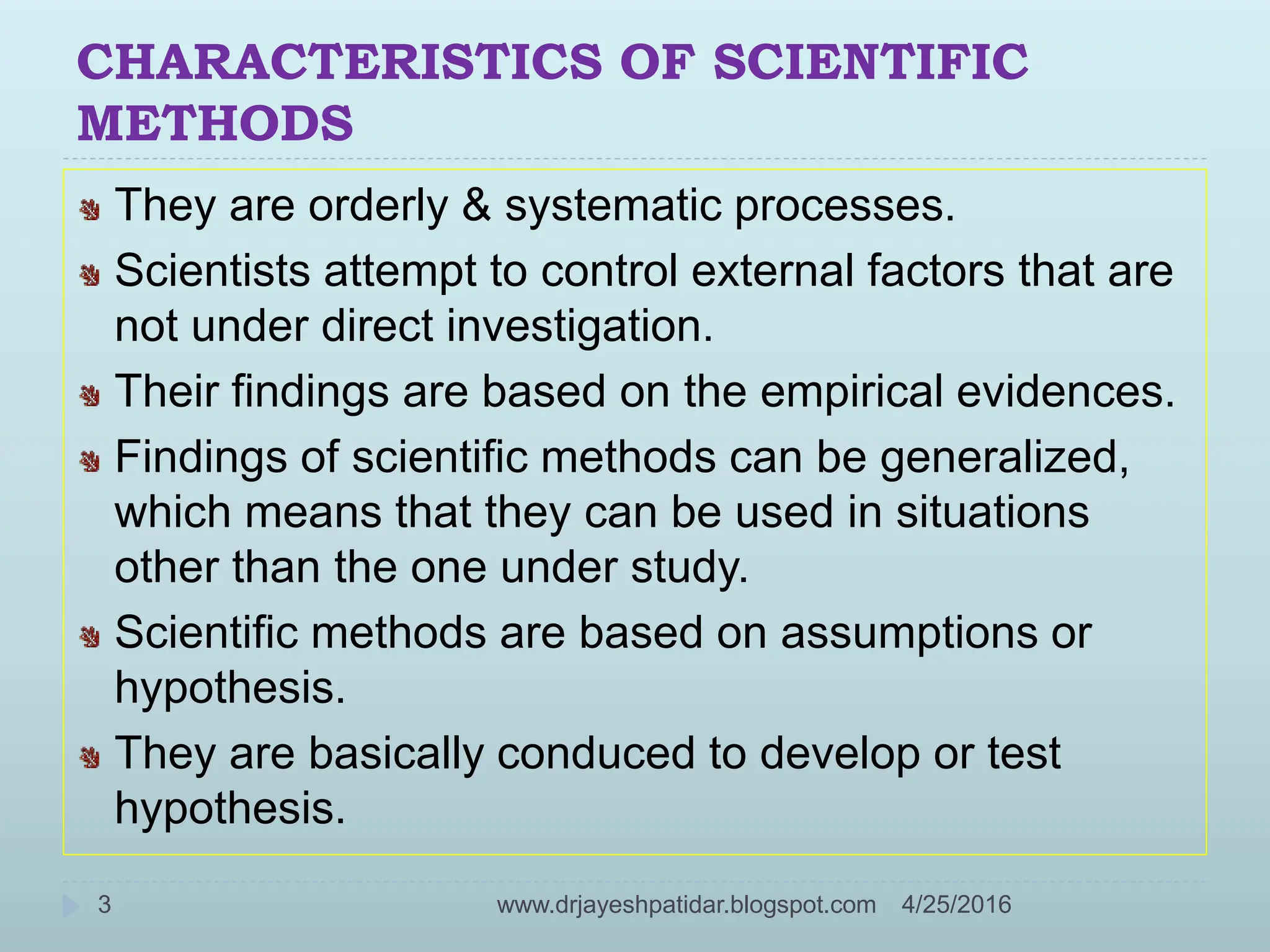 CHARACTERISTICS OF SCIENTIFIC METHODS

They are orderly & systematic processes.

Scientists attempt to control external factors that are not under direct investigation.

Their findings are based on the empirical evidences.

Findings of scientific methods can be generalized, which means that they can be used in situations other than the one under study.

Scientific methods are based on assumptions or hypothesis.

They are basically conduced to develop or test hypothesis.

3 www.drjayeshpatidar.blogspot.com 4/25/2016